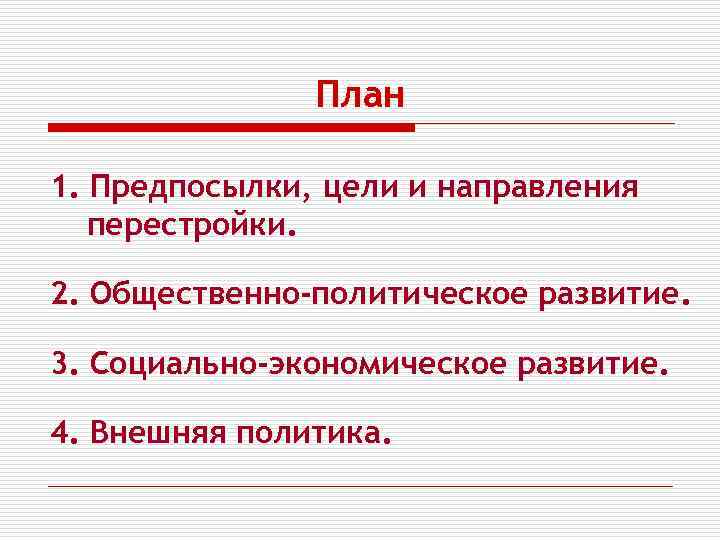 План

1. Предпосылки, цели и направления перестройки.

2. Общественно-политическое развитие.

3. Социально-экономическое развитие.

4. Внешняя политика.